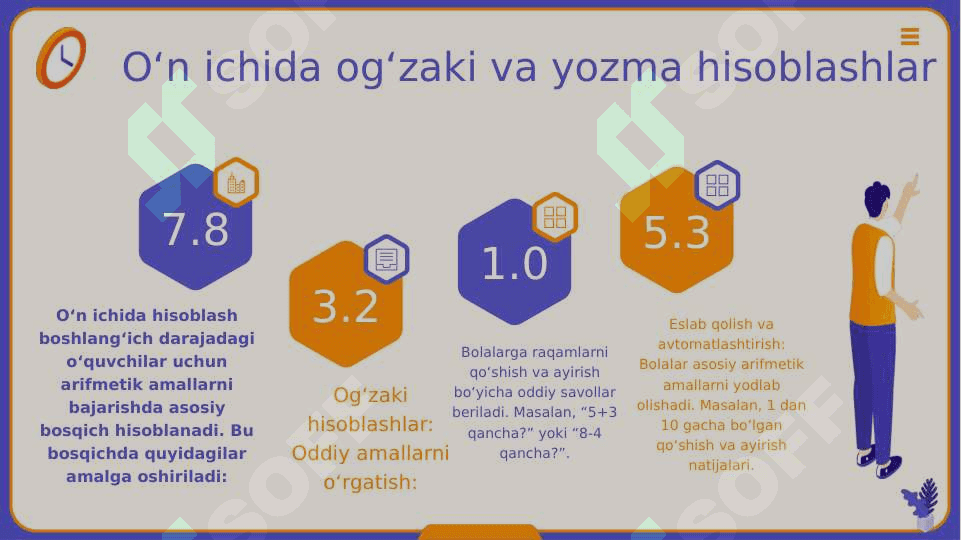 O‘n ichida og‘zaki va yozma hisoblashlar

7.8

O‘n ichida hisoblash boshlang‘ich darajadagi o‘quvchilar uchun arifmetik amallarni bajarishda asosiy bosqich hisoblanadi. Bu bosqichda quyidagilar amalga oshiriladi:

3.2

Og‘zaki hisoblashlar: Oddiy amallarni o‘rgatish:

1.0

Bolalarga raqamlarni qo‘shish va ayirish bo‘yicha oddiy savollar beriladi. Masalan, “5+3 qancha?” yoki “8-4 qancha?”.

5.3

Eslab qolish va avtomatlashtirish: Bolalar asosiy arifmetik amallarni yodlab olishadi. Masalan, 1 dan 10 gacha bo‘lgan qo‘shish va ayirish natijalari.